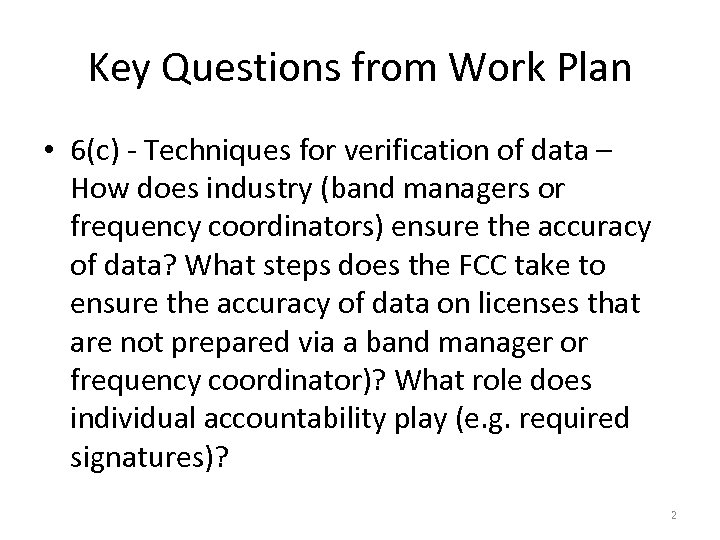 Key Questions from Work Plan

• 6(c) - Techniques for verification of data – How does industry (band managers or frequency coordinators) ensure the accuracy of data? What steps does the FCC take to ensure the accuracy of data on licenses that are not prepared via a band manager or frequency coordinator)? What role does individual accountability play (e.g. required signatures)?

2